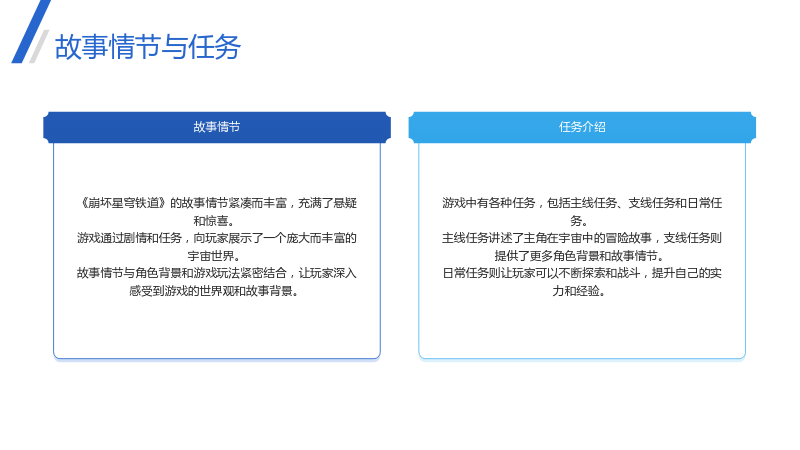 故事情节与任务

故事情节

《崩坏星穹铁道》的故事情节紧凑而丰富，充满了悬疑和惊喜。
游戏通过剧情和任务，向玩家展示了一个庞大而丰富的宇宙世界。
故事情节与角色背景和游戏玩法紧密结合，让玩家深入感受到游戏的世界观和故事背景。

任务介绍

游戏中有各种任务，包括主线任务、支线任务和日常任务。
主线任务讲述了主角在宇宙中的冒险故事，支线任务则提供了更多角色背景和故事情节。
日常任务则让玩家可以不断探索和战斗，提升自己的实力和经验。